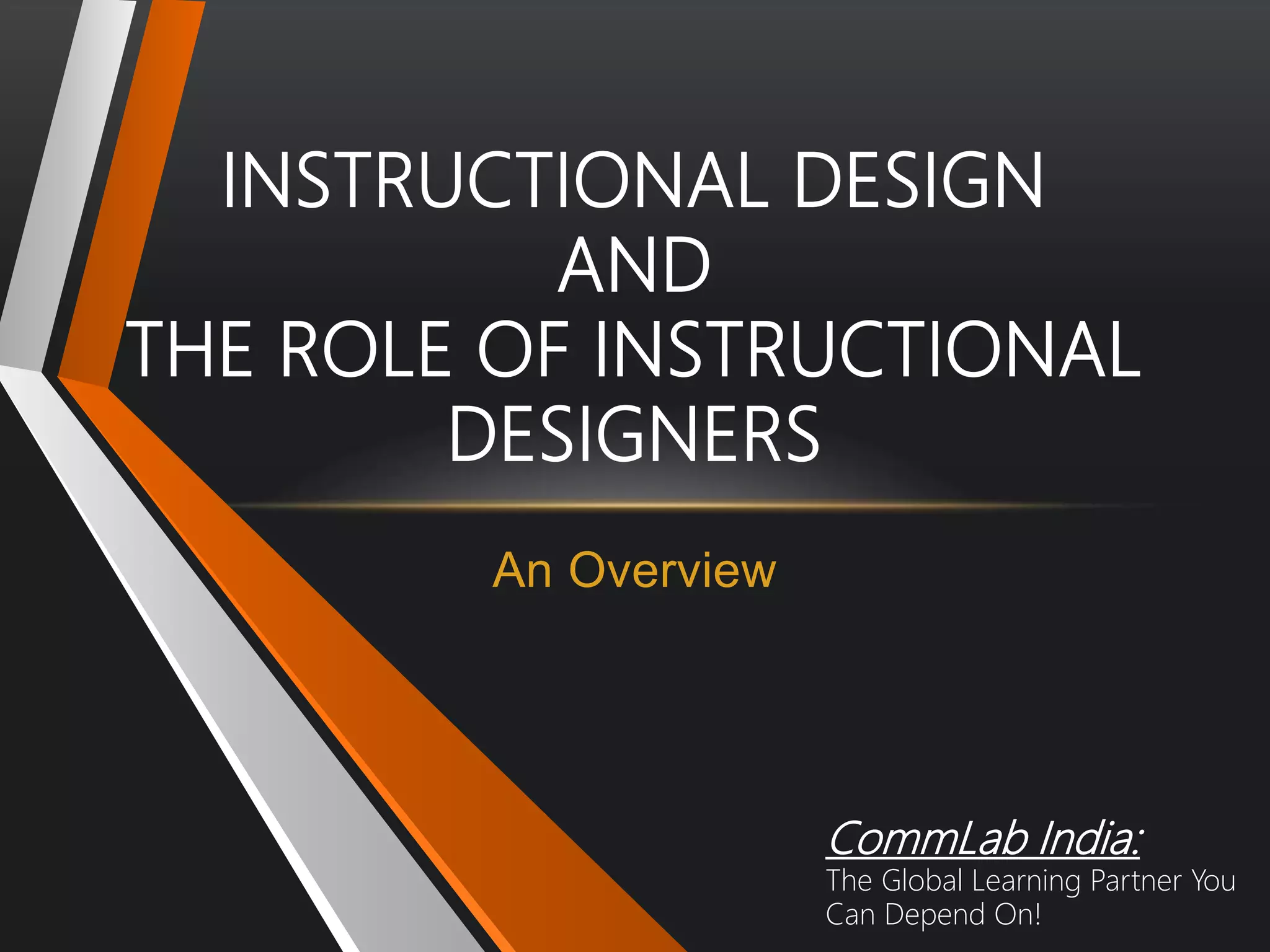 INSTRUCTIONAL DESIGN
AND
THE ROLE OF INSTRUCTIONAL DESIGNERS

An Overview

CommLab India:
The Global Learning Partner You Can Depend On!